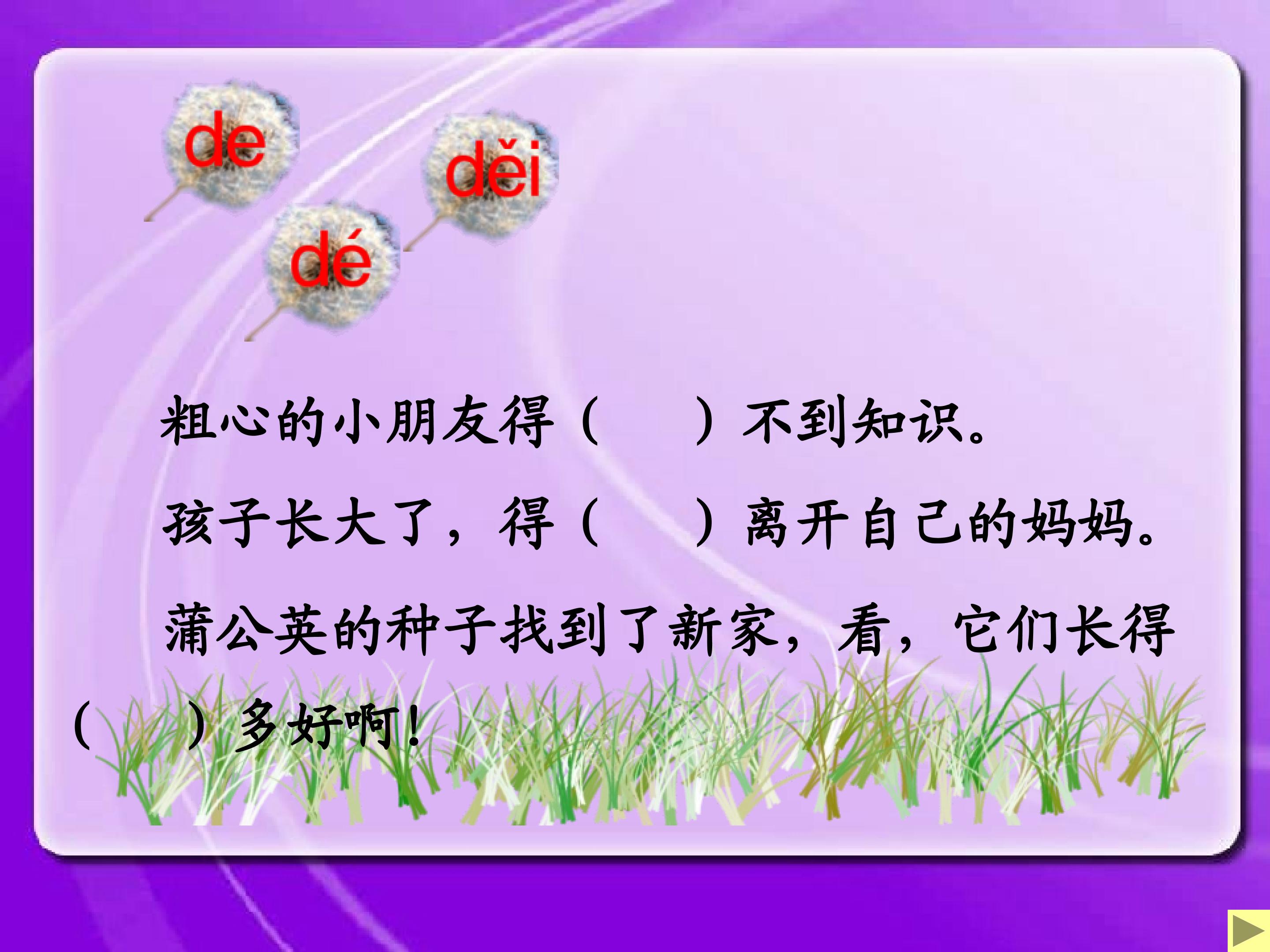 de

děi

dé

粗心的小朋友得（　　）不到知识。

孩子长大了，得（　　）离开自己的妈妈。

蒲公英的种子找到了新家，看，它们长得（　　）多好啊！